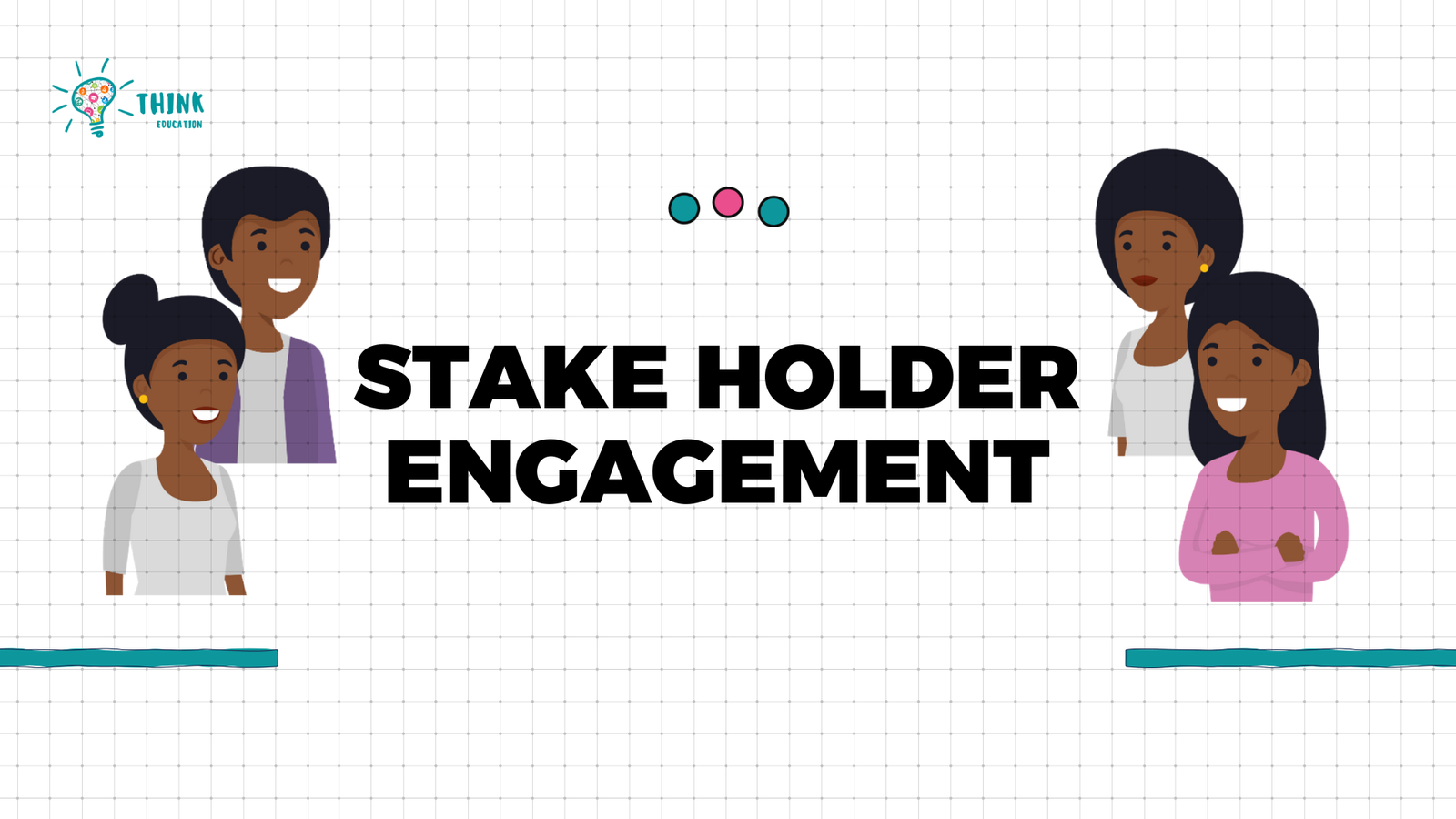 THINK
EDUCATION

STAKE HOLDER
ENGAGEMENT